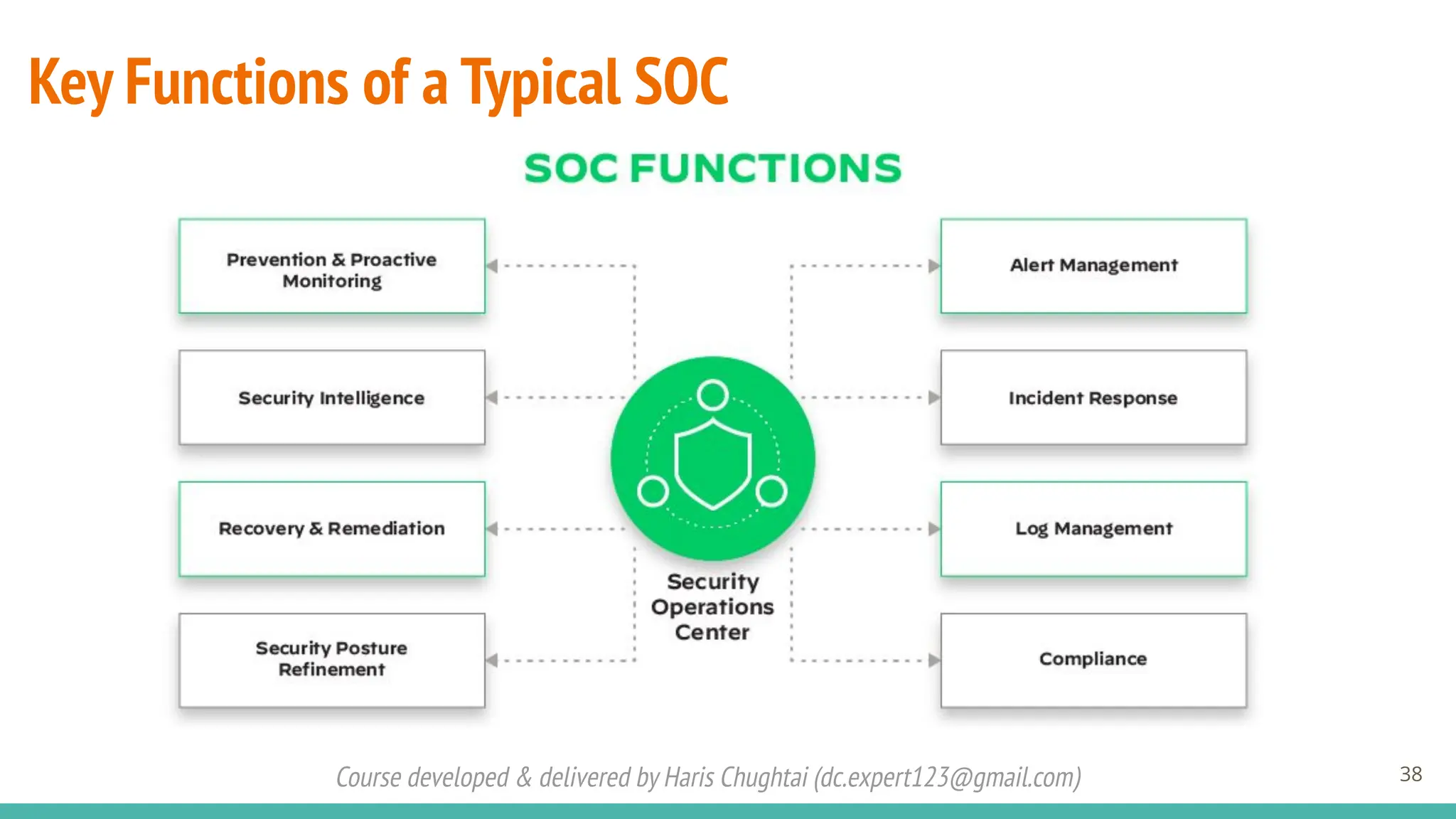 Key Functions of a Typical SOC

SOC FUNCTIONS

Prevention & Proactive Monitoring

Security Intelligence

Recovery & Remediation

Security Posture Refinement

Security Operations Center

Alert Management

Incident Response

Log Management

Compliance

Course developed & delivered by Haris Chughtai (dc.expert123@gmail.com)

38